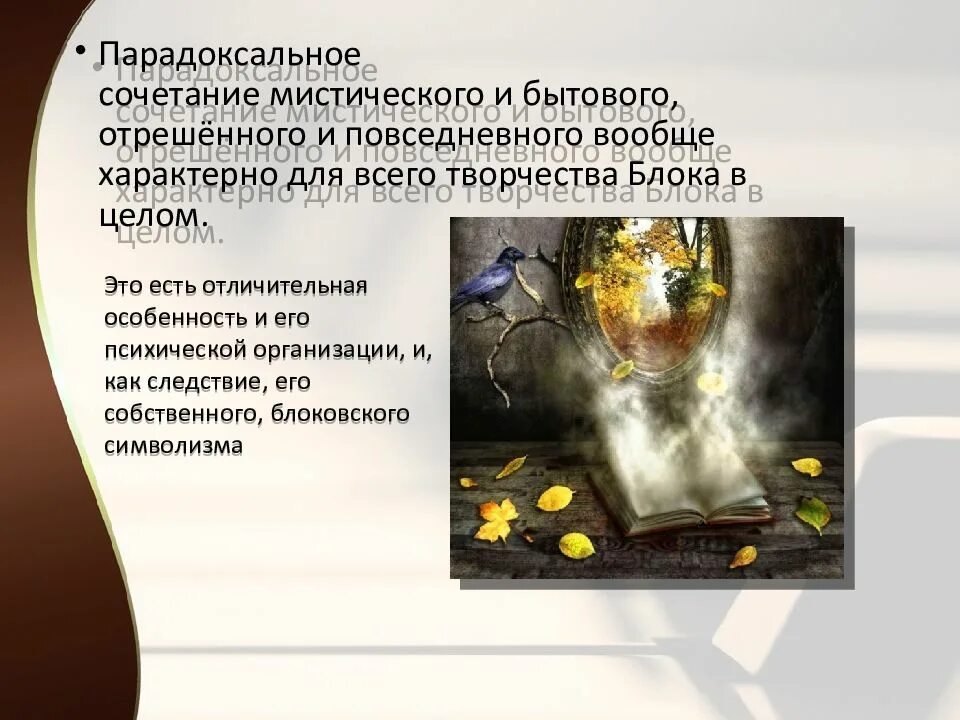 • Парадоксальное сочетание мистического и бытового, отрешённого и повседневного вообще характерно для всего творчества Блока в целом.

Это есть отличительная особенность и его психической организации, и, как следствие, его собственного, блоковского символизма